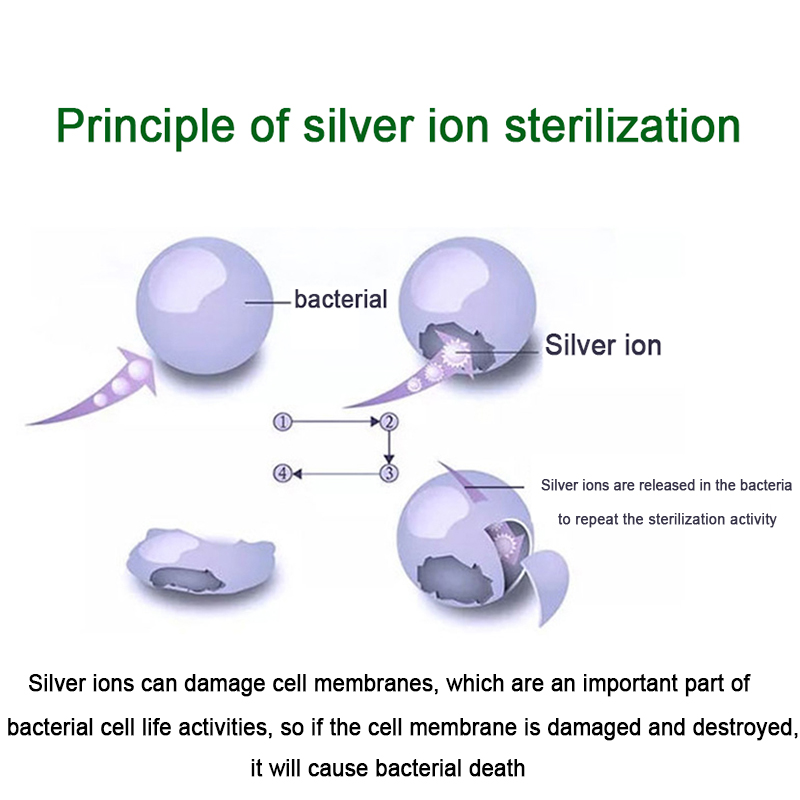 Principle of silver ion sterilization

bacterial

Silver ion

①

②

③

④

Silver ions are released in the bacteria to repeat the sterilization activity

Silver ions can damage cell membranes, which are an important part of bacterial cell life activities, so if the cell membrane is damaged and destroyed, it will cause bacterial death